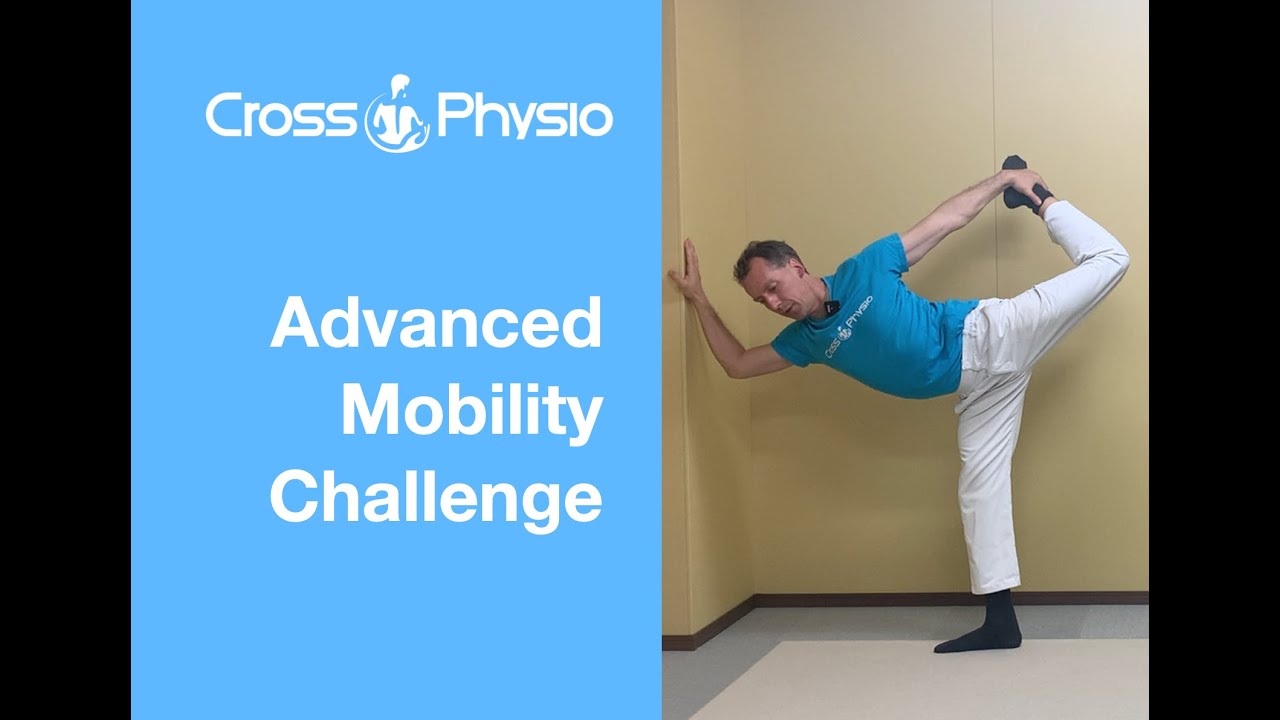 Cross Physio

Advanced Mobility Challenge

Cross Physio